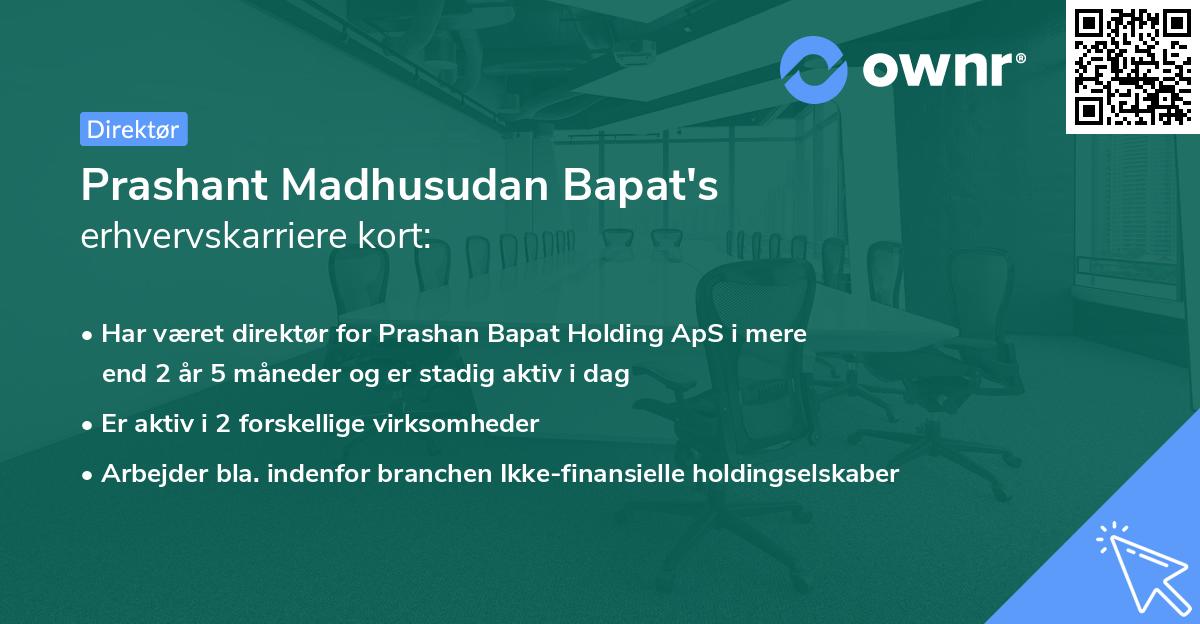 ownr®

Direktør

Prashant Madhusudan Bapat's erhvervskarriere kort:

• Har været direktør for Prashan Bapat Holding ApS i mere end 2 år 5 måneder og er stadig aktiv i dag

• Er aktiv i 2 forskellige virksomheder

• Arbejder bla. indenfor branchen Ikke-finansielle holdingselskaber